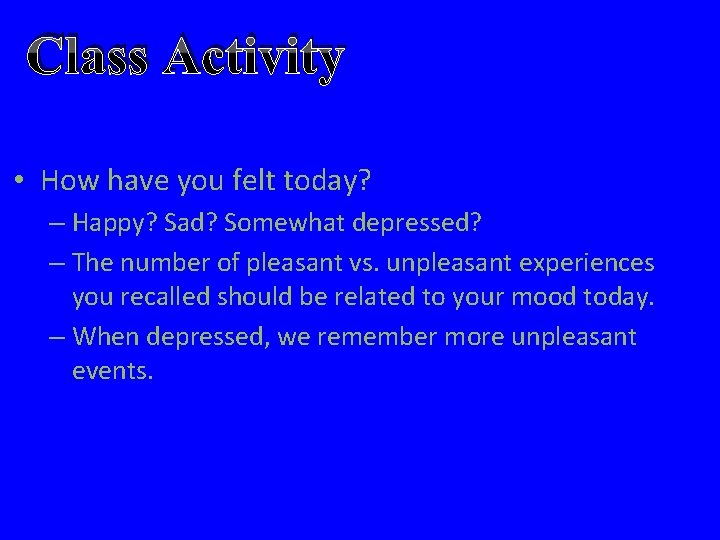 Class Activity

• How have you felt today?
– Happy? Sad? Somewhat depressed?
– The number of pleasant vs. unpleasant experiences you recalled should be related to your mood today.
– When depressed, we remember more unpleasant events.